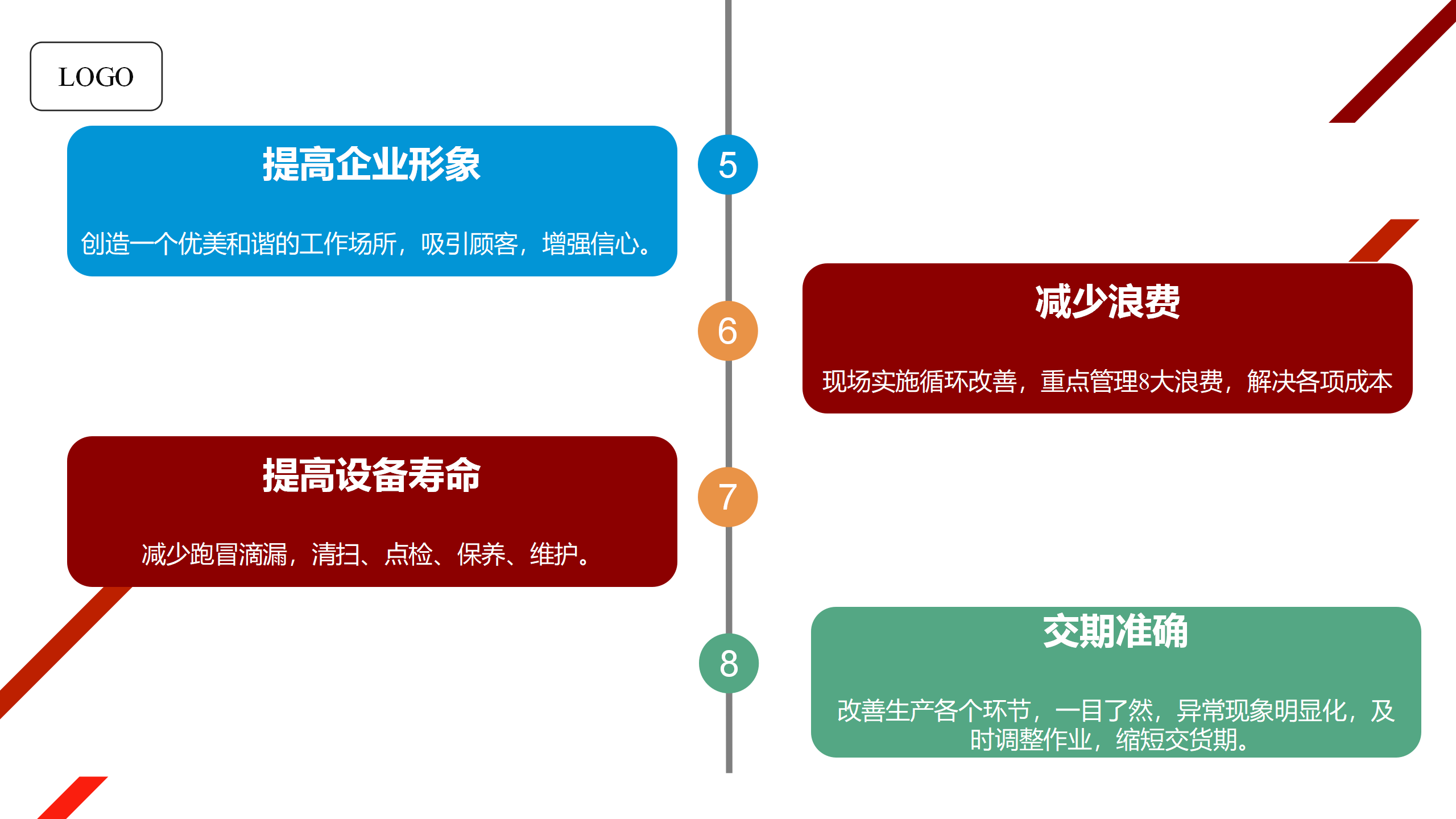 LOGO

提高企业形象

创造一个优美和谐的工作场所，吸引顾客，增强信心。

5

6

减少浪费

现场实施循环改善，重点管理8大浪费，解决各项成本

提高设备寿命

减少跑冒滴漏，清扫、点检、保养、维护。

7

8

交期准确

改善生产各个环节，一目了然，异常现象明显化，及时调整作业，缩短交货期。